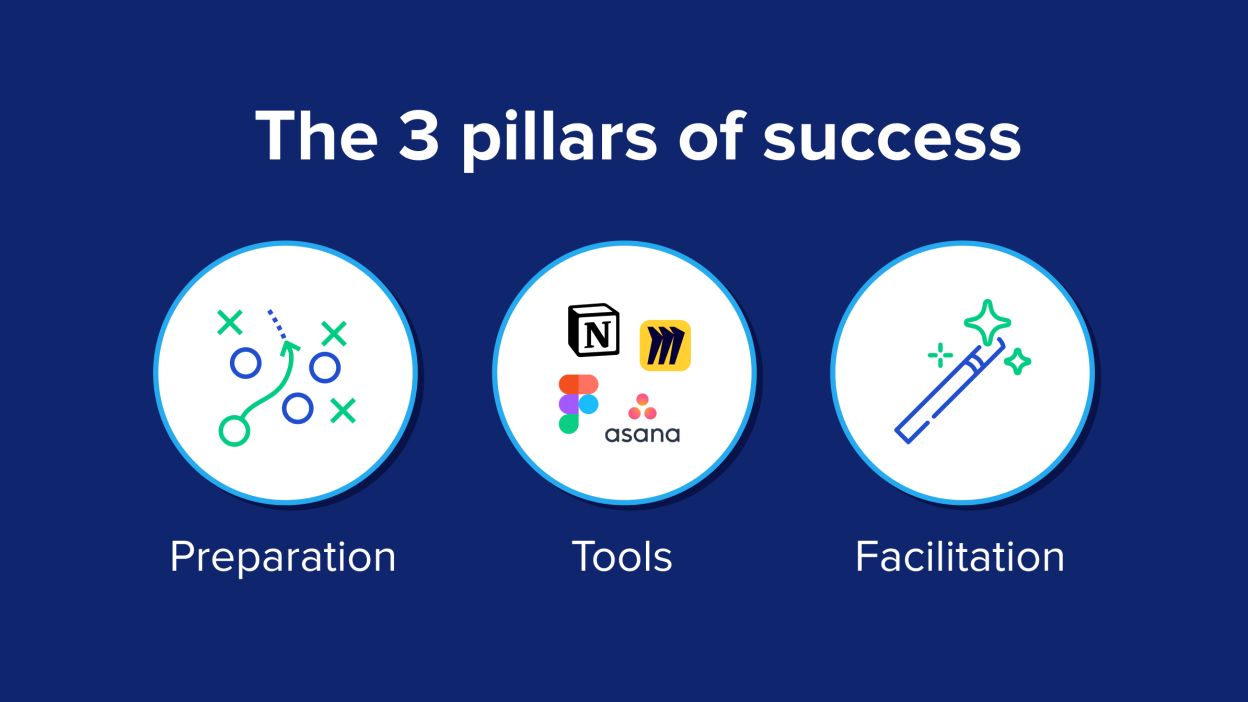 The 3 pillars of success

N

asana

Preparation

Tools

Facilitation